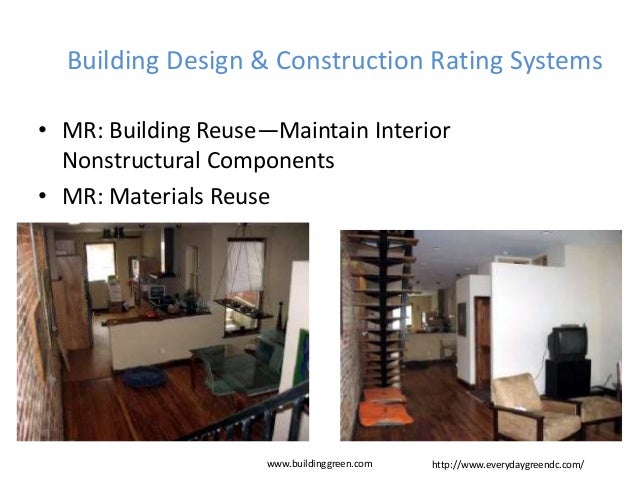 Building Design & Construction Rating Systems

• MR: Building Reuse—Maintain Interior Nonstructural Components
• MR: Materials Reuse

www.buildinggreen.com

http://www.everydaygreendc.com/